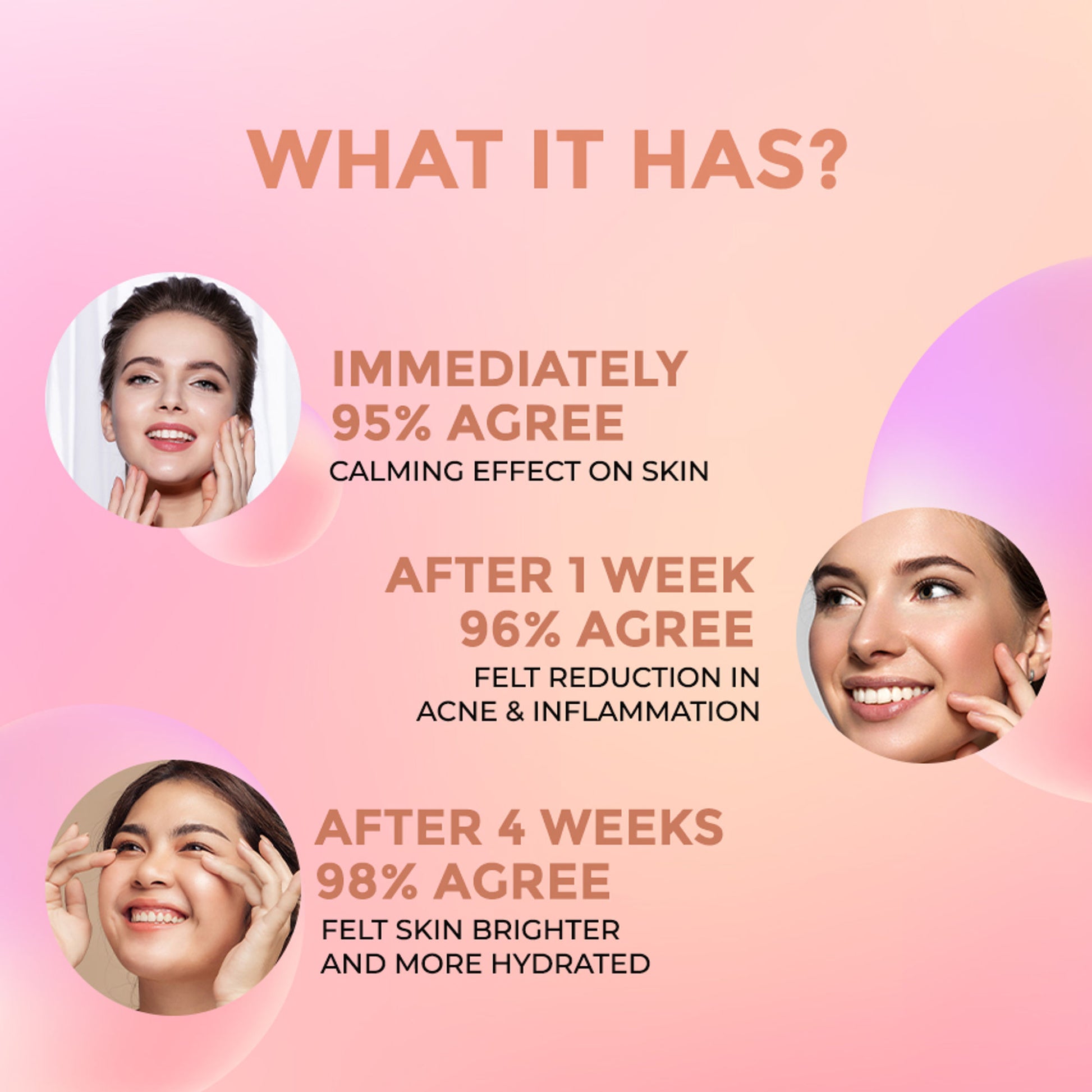 WHAT IT HAS?

IMMEDIATELY
95% AGREE
CALMING EFFECT ON SKIN

AFTER 1 WEEK
96% AGREE
FELT REDUCTION IN ACNE & INFLAMMATION

AFTER 4 WEEKS
98% AGREE
FELT SKIN BRIGHTER AND MORE HYDRATED